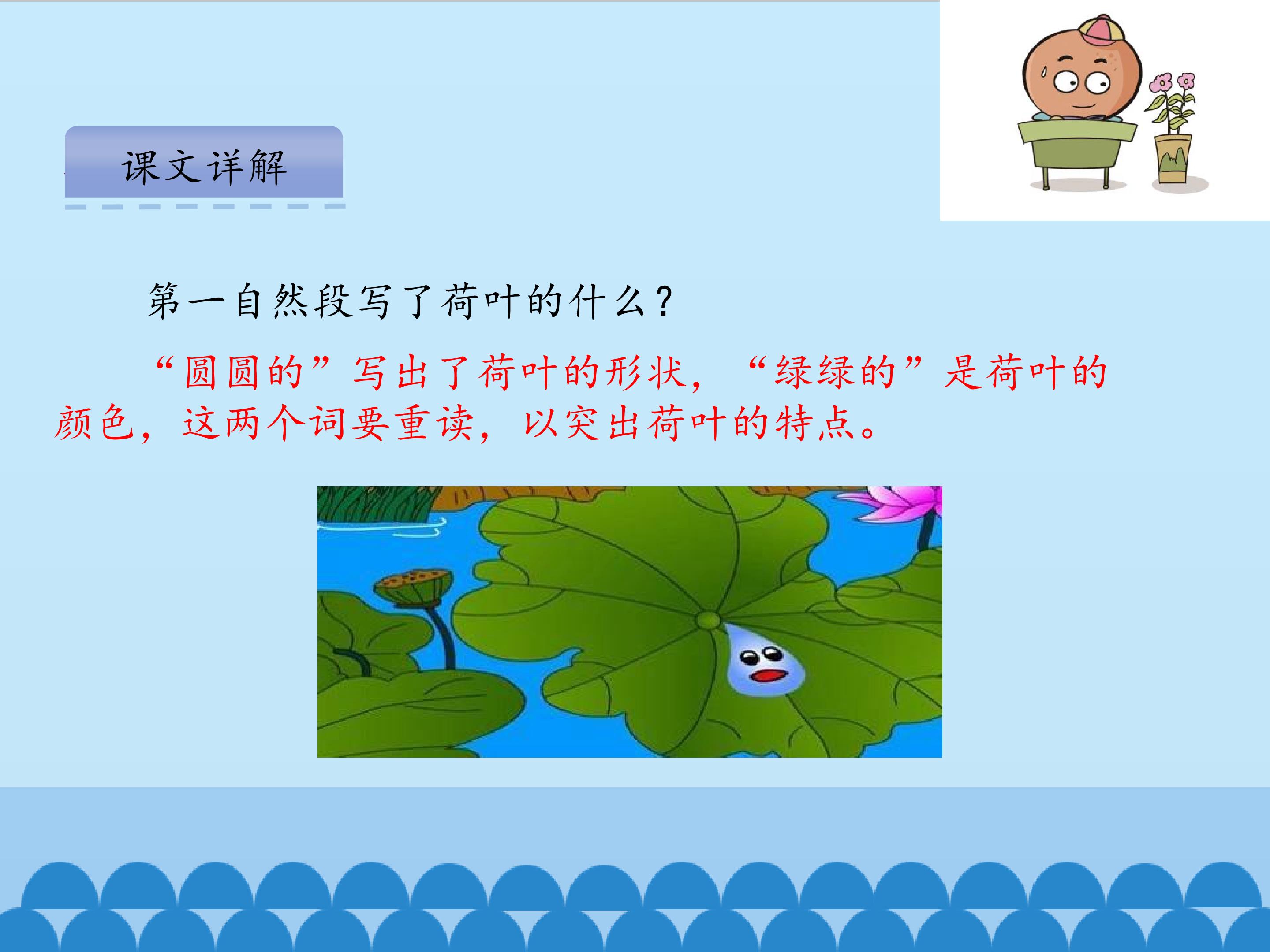 课文详解

第一自然段写了荷叶的什么？

“圆圆的”写出了荷叶的形状，“绿绿的”是荷叶的颜色，这两个词要重读，以突出荷叶的特点。